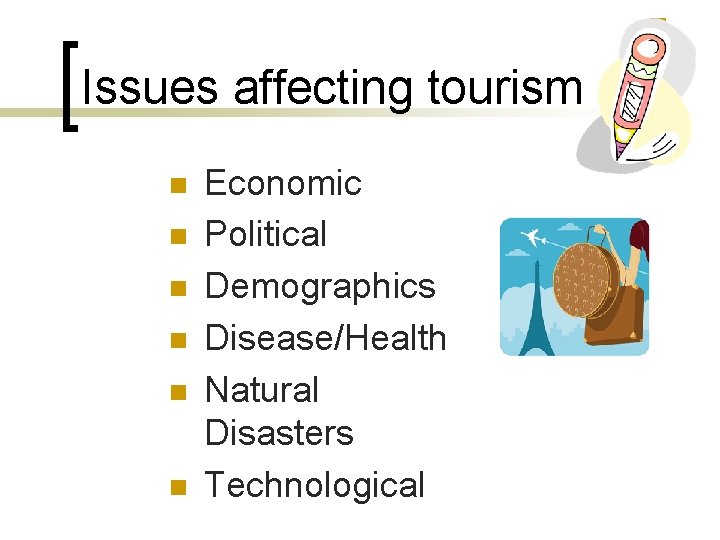 Issues affecting tourism

- Economic
- Political
- Demographics
- Disease/Health
- Natural Disasters
- Technological